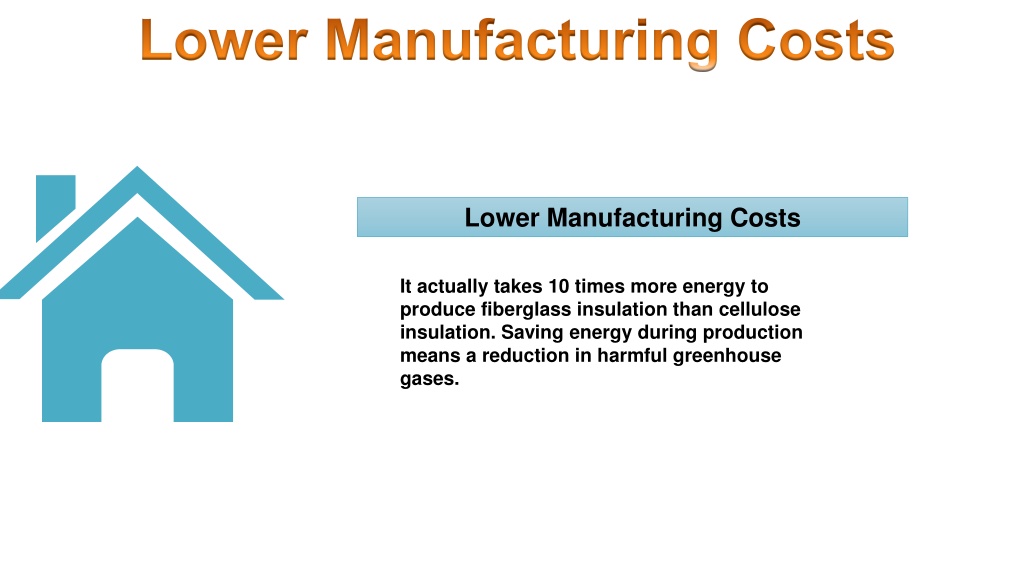 Lower Manufacturing Costs

Lower Manufacturing Costs

It actually takes 10 times more energy to produce fiberglass insulation than cellulose insulation. Saving energy during production means a reduction in harmful greenhouse gases.